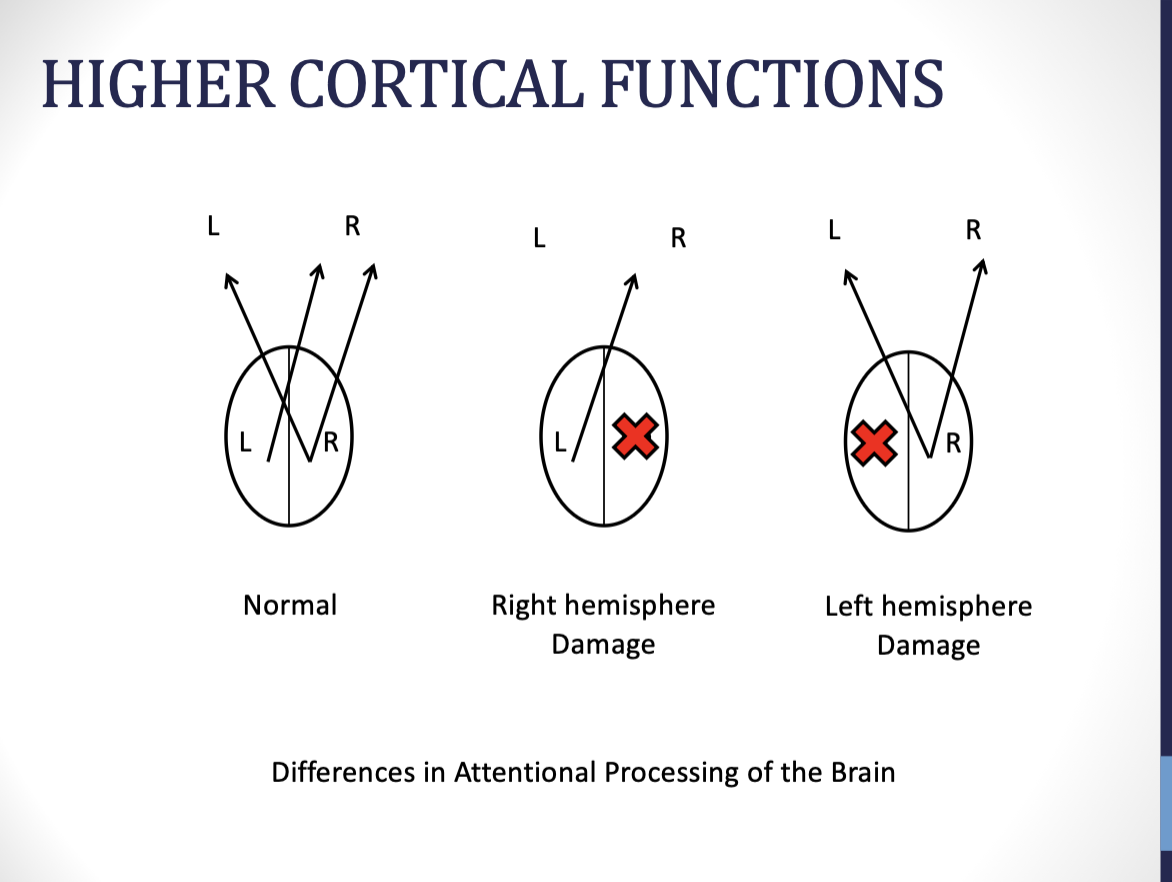 HIGHER CORTICAL FUNCTIONS

L R
L R
Normal

L R
L
Right hemisphere Damage

L R
R
Left hemisphere Damage

Differences in Attentional Processing of the Brain